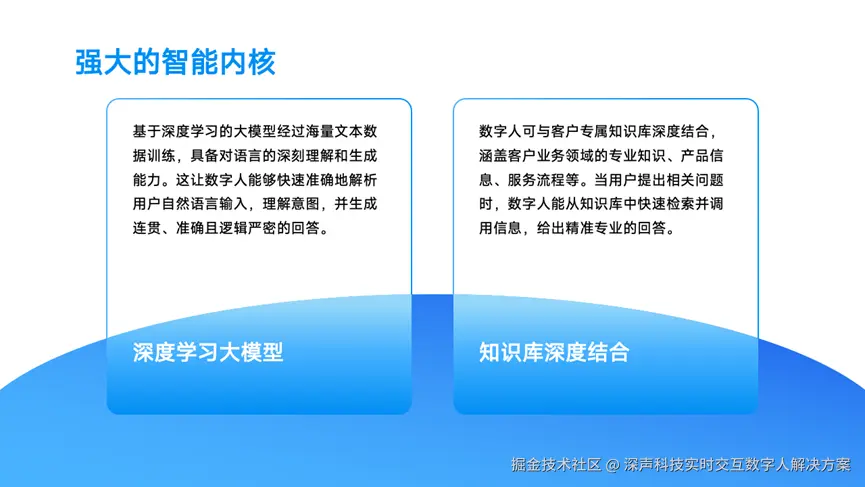 强大的智能内核

基于深度学习的大模型经过海量文本数据训练，具备对语言的深刻理解和生成能力。这让数字人能够快速准确地解析用户自然语言输入，理解意图，并生成连贯、准确且逻辑严密的回答。

深度学习大模型

数字人可与客户专属知识库深度结合，涵盖客户业务领域的专业知识、产品信息、服务流程等。当用户提出相关问题时，数字人能从知识库中快速检索并调用信息，给出精准专业的回答。

知识库深度结合

掘金技术社区 @ 深声科技实时交互数字人解决方案